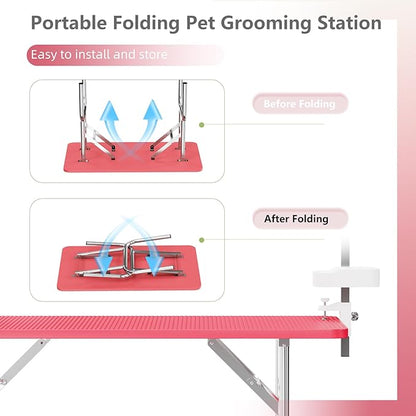 Portable Folding Pet Grooming Station

Easy to install and store

Before Folding

After Folding